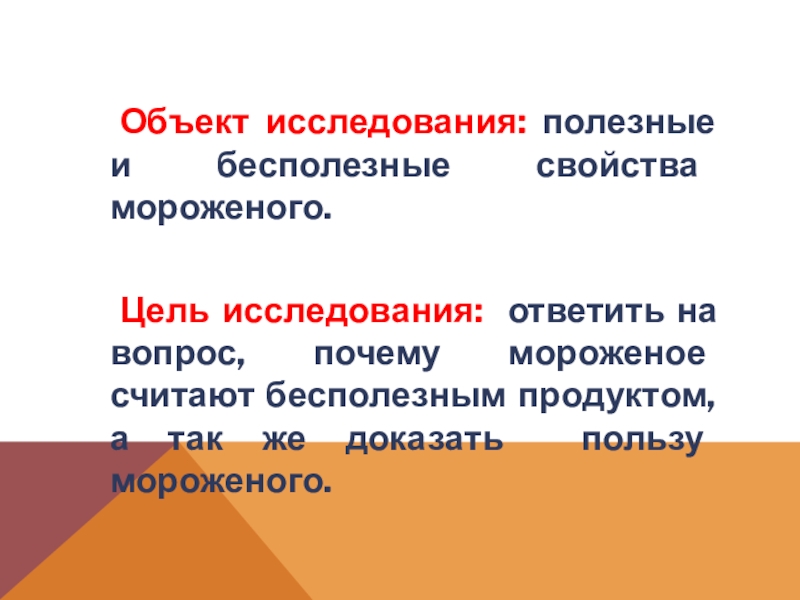 Объект исследования: полезные и бесполезные свойства мороженого.

Цель исследования: ответить на вопрос, почему мороженое считают бесполезным продуктом, а так же доказать пользу мороженого.